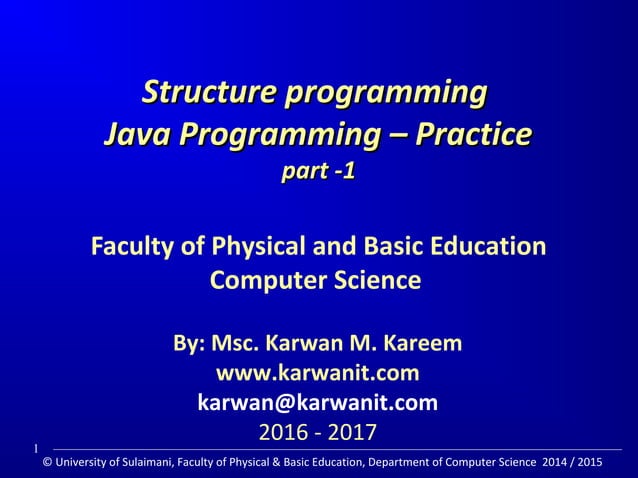 Structure programming
Java Programming – Practice
part -1

Faculty of Physical and Basic Education
Computer Science

By: Msc. Karwan M. Kareem
www.karwanit.com
karwan@karwanit.com
2016 - 2017

1

© University of Sulaimani, Faculty of Physical & Basic Education, Department of Computer Science 2014 / 2015